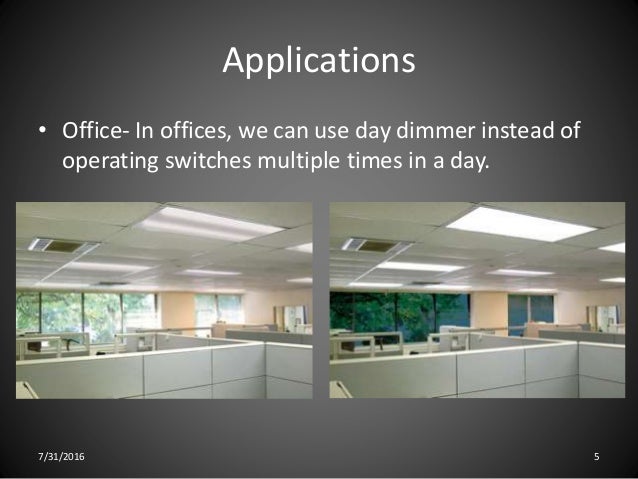 Applications

• Office- In offices, we can use day dimmer instead of operating switches multiple times in a day.

7/31/2016

5